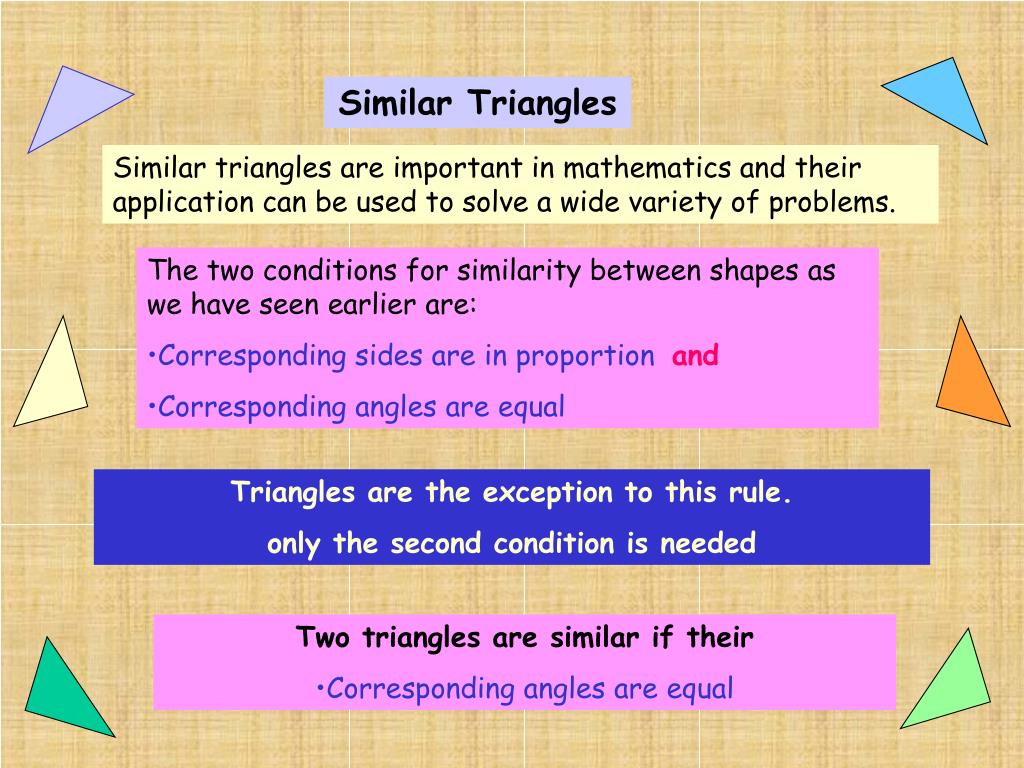 Similar Triangles

Similar triangles are important in mathematics and their application can be used to solve a wide variety of problems.

The two conditions for similarity between shapes as we have seen earlier are:

•Corresponding sides are in proportion and

•Corresponding angles are equal

Triangles are the exception to this rule.

only the second condition is needed

Two triangles are similar if their

•Corresponding angles are equal